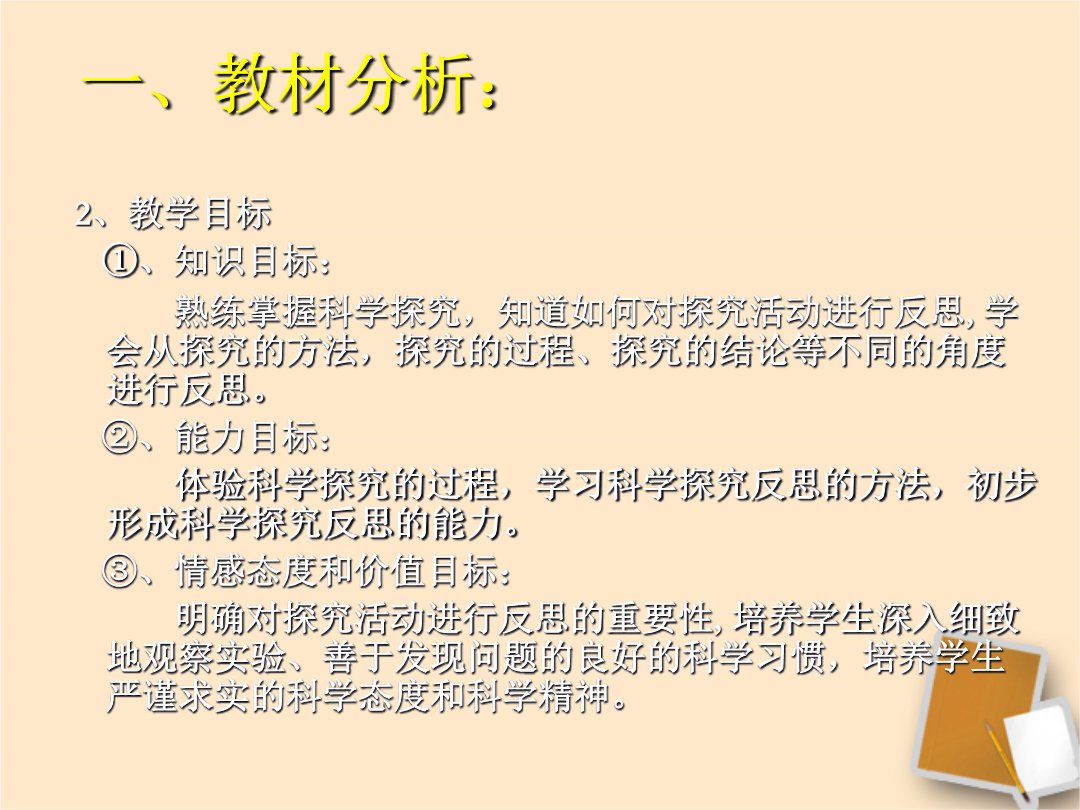 一、教材分析：

2、教学目标

①、知识目标：

熟练掌握科学探究，知道如何对探究活动进行反思, 学会从探究的方法，探究的过程、探究的结论等不同的角度进行反思。

②、能力目标：

体验科学探究的过程，学习科学探究反思的方法，初步形成科学探究反思的能力。

③、情感态度和价值目标：

明确对探究活动进行反思的重要性, 培养学生深入细致地观察实验、善于发现问题的良好的科学习惯，培养学生严谨求实的科学态度和科学精神。